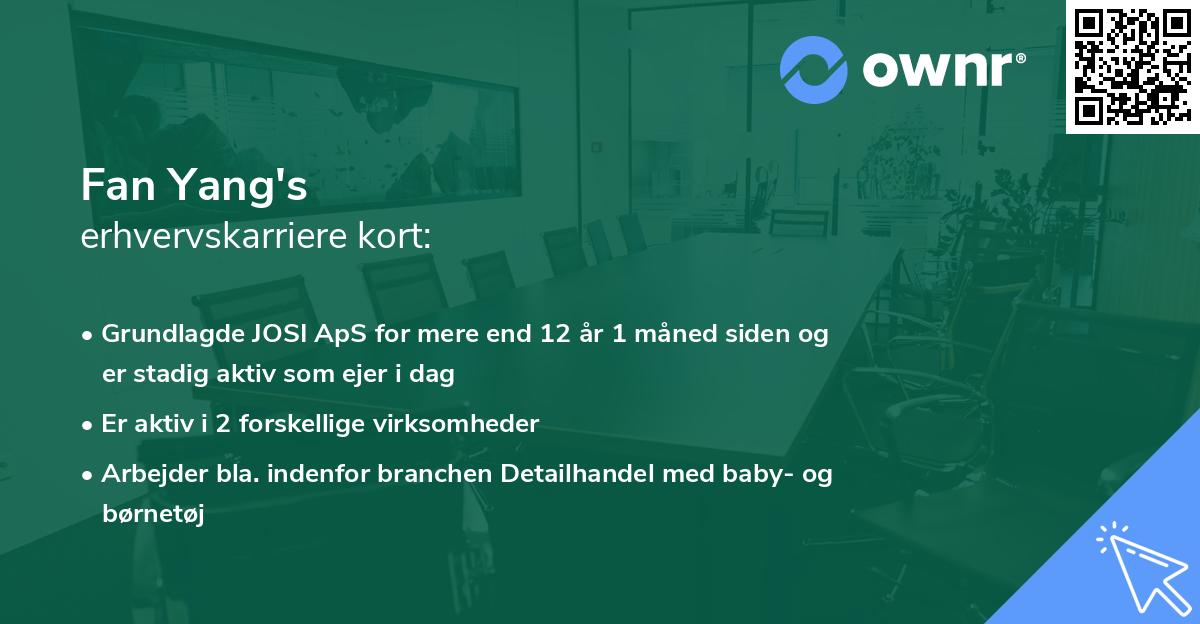 ownr®

Fan Yang's
erhvervskarriere kort:

• Grundlagde JOSI ApS for mere end 12 år 1 måned siden og er stadig aktiv som ejer i dag

• Er aktiv i 2 forskellige virksomheder

• Arbejder bla. indenfor branchen Detailhandel med baby- og børnetøj